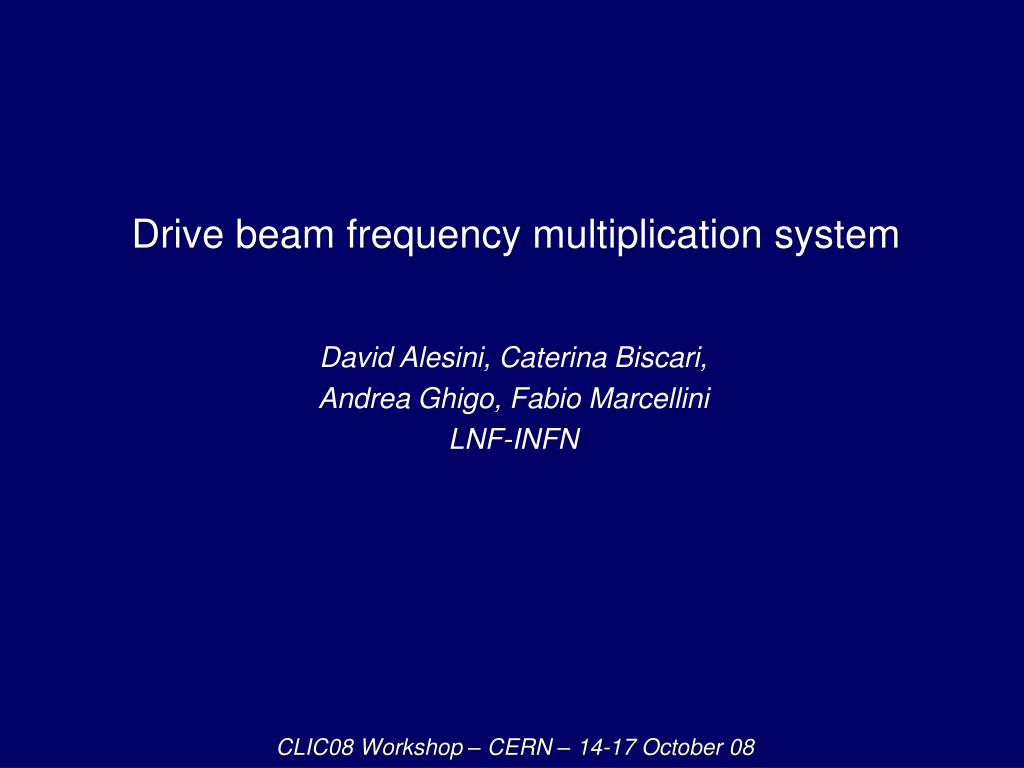 Drive beam frequency multiplication system

David Alesini, Caterina Biscari,
Andrea Ghigo, Fabio Marcellini
LNF-INFN

CLIC08 Workshop – CERN – 14-17 October 08